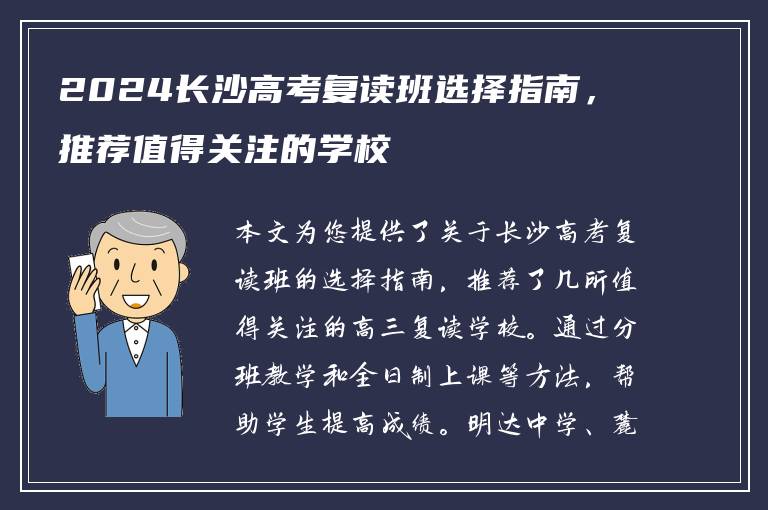 2024长沙高考复读班选择指南，推荐值得关注的学校

本文为您提供了关于长沙高考复读班的选择指南，推荐了几所值得关注的高三复读学校。通过分班教学和全日制上课等方法，帮助学生提高成绩。明达中学、麓